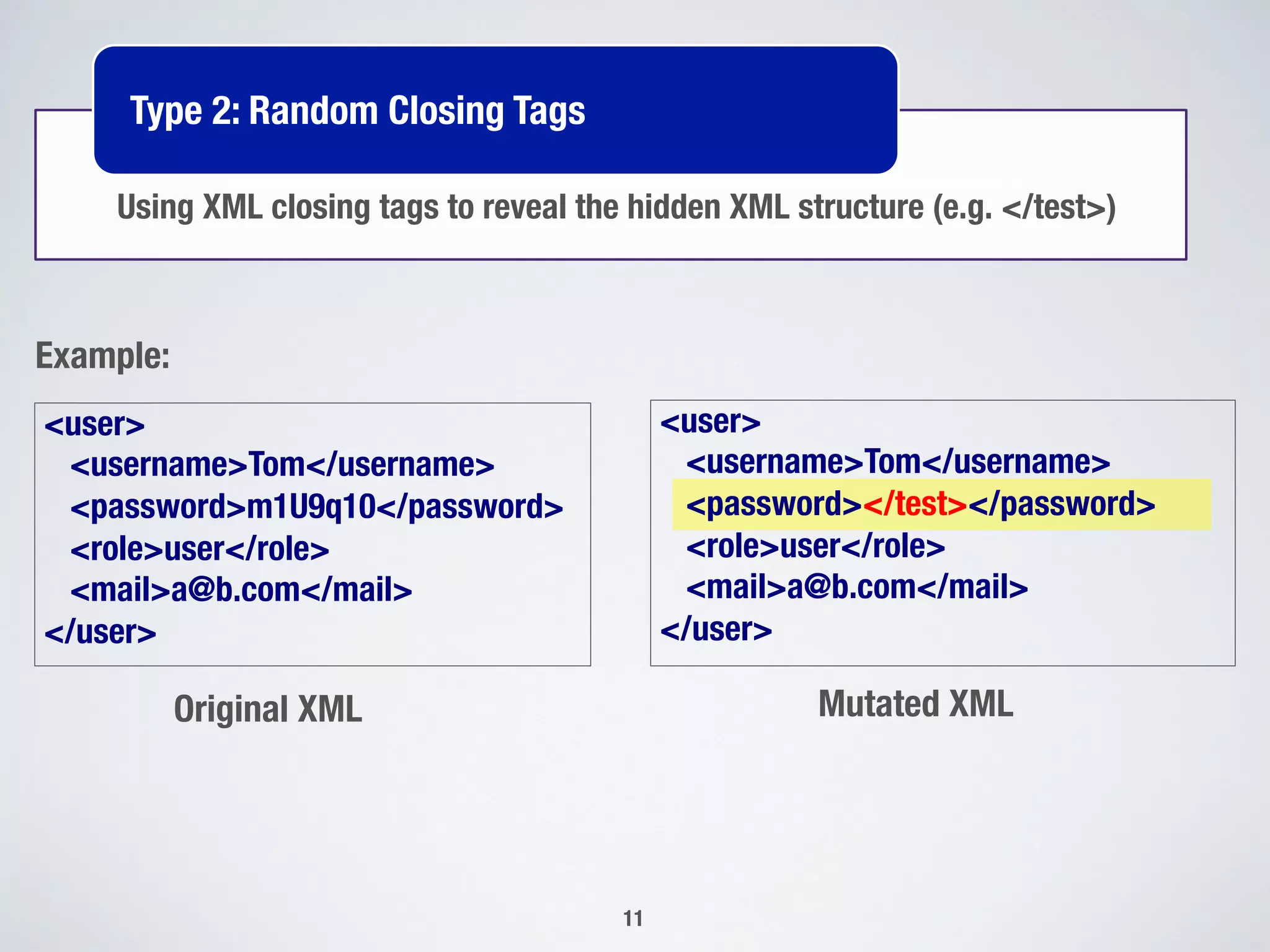 Type 2: Random Closing Tags

Using XML closing tags to reveal the hidden XML structure (e.g. </test>)

Example:

<user>
<username>Tom</username>
<password>m1U9q10</password>
<role>user</role>
<mail>a@b.com</mail>
</user>

Original XML

<user>
<username>Tom</username>
<password></test></password>
<role>user</role>
<mail>a@b.com</mail>
</user>

Mutated XML

11